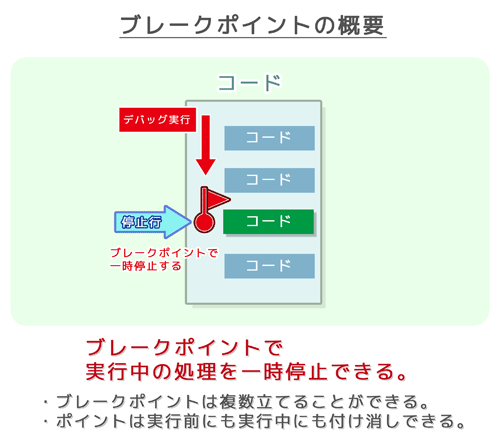 ブレークポイントの概要

コード

デバッグ実行

コード

コード

停止行

コード

ブレークポイントで一時停止する

コード

ブレークポイントで
実行中の処理を一時停止できる。

・ブレークポイントは複数立てることができる。
・ポイントは実行前にも実行中にも付け消しできる。